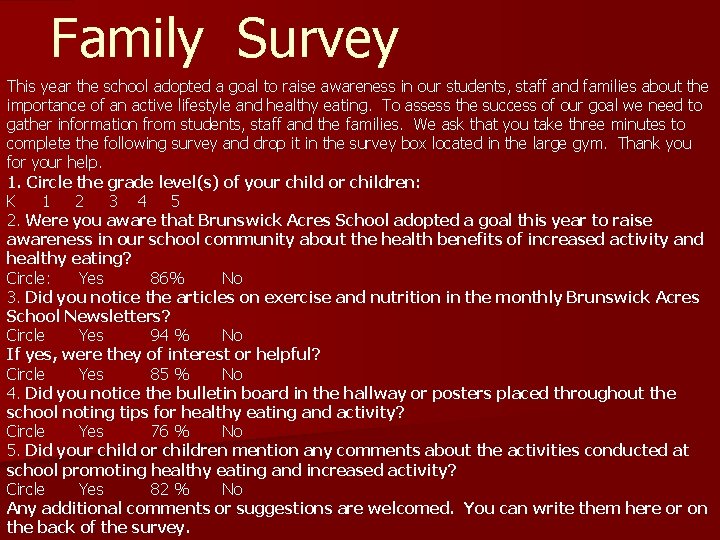 Family Survey

This year the school adopted a goal to raise awareness in our students, staff and families about the importance of an active lifestyle and healthy eating. To assess the success of our goal we need to gather information from students, staff and the families. We ask that you take three minutes to complete the following survey and drop it in the survey box located in the large gym. Thank you for your help.

1. Circle the grade level(s) of your child or children:
K 1 2 3 4 5

2. Were you aware that Brunswick Acres School adopted a goal this year to raise awareness in our school community about the health benefits of increased activity and healthy eating?
Circle: Yes 86% No

3. Did you notice the articles on exercise and nutrition in the monthly Brunswick Acres School Newsletters?
Circle Yes 94 % No
If yes, were they of interest or helpful?
Circle Yes 85 % No

4. Did you notice the bulletin board in the hallway or posters placed throughout the school noting tips for healthy eating and activity?
Circle Yes 76 % No

5. Did your child or children mention any comments about the activities conducted at school promoting healthy eating and increased activity?
Circle Yes 82 % No

Any additional comments or suggestions are welcomed. You can write them here or on the back of the survey.